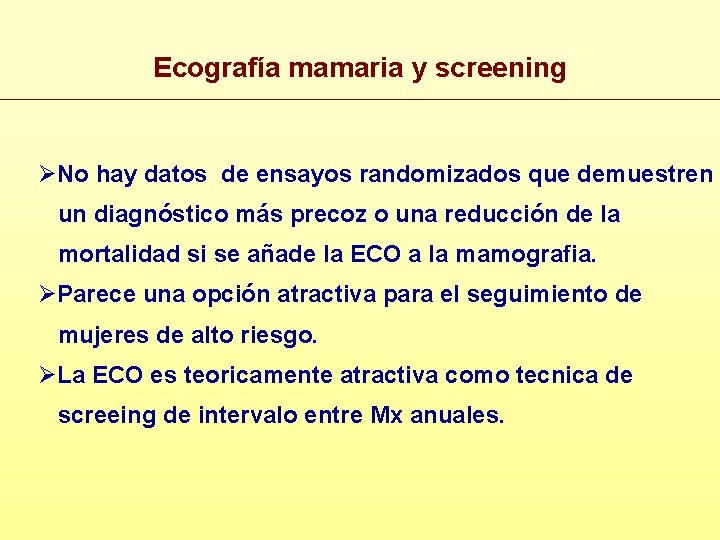 Ecografía mamaria y screening

➢No hay datos de ensayos randomizados que demuestren un diagnóstico más precoz o una reducción de la mortalidad si se añade la ECO a la mamografia.

➢Parece una opción atractiva para el seguimiento de mujeres de alto riesgo.

➢La ECO es teoricamente atractiva como tecnica de screeing de intervalo entre Mx anuales.